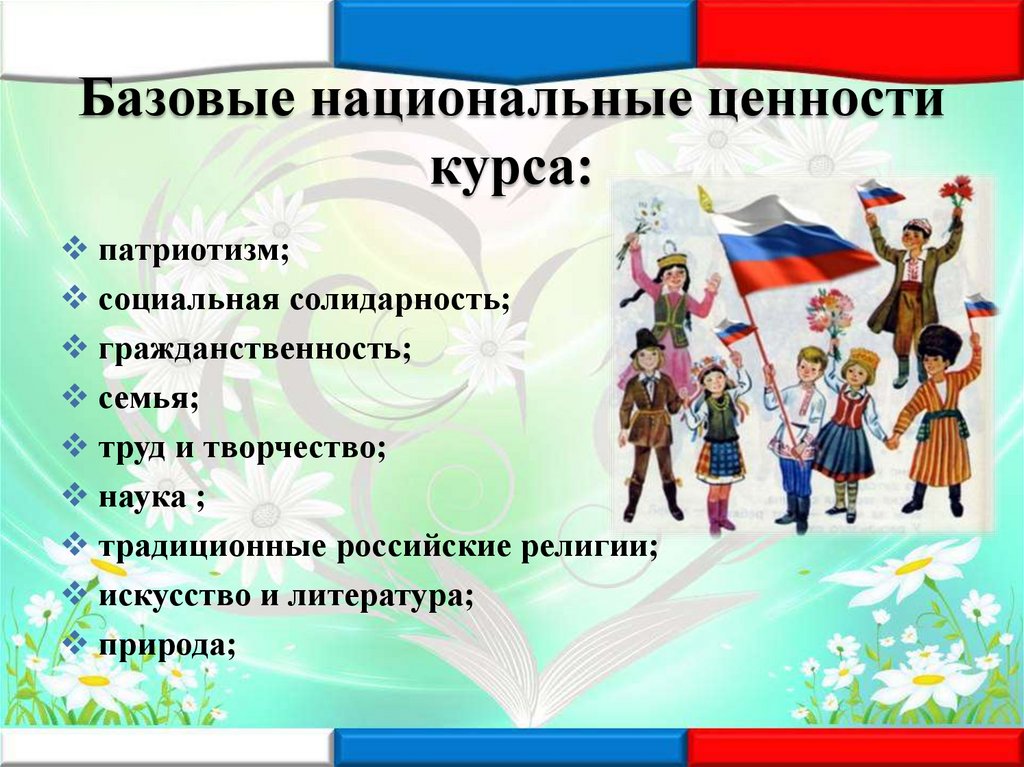 Базовые национальные ценности курса:

❖ патриотизм;
❖ социальная солидарность;
❖ гражданственность;
❖ семья;
❖ труд и творчество;
❖ наука ;
❖ традиционные российские религии;
❖ искусство и литература;
❖ природа;